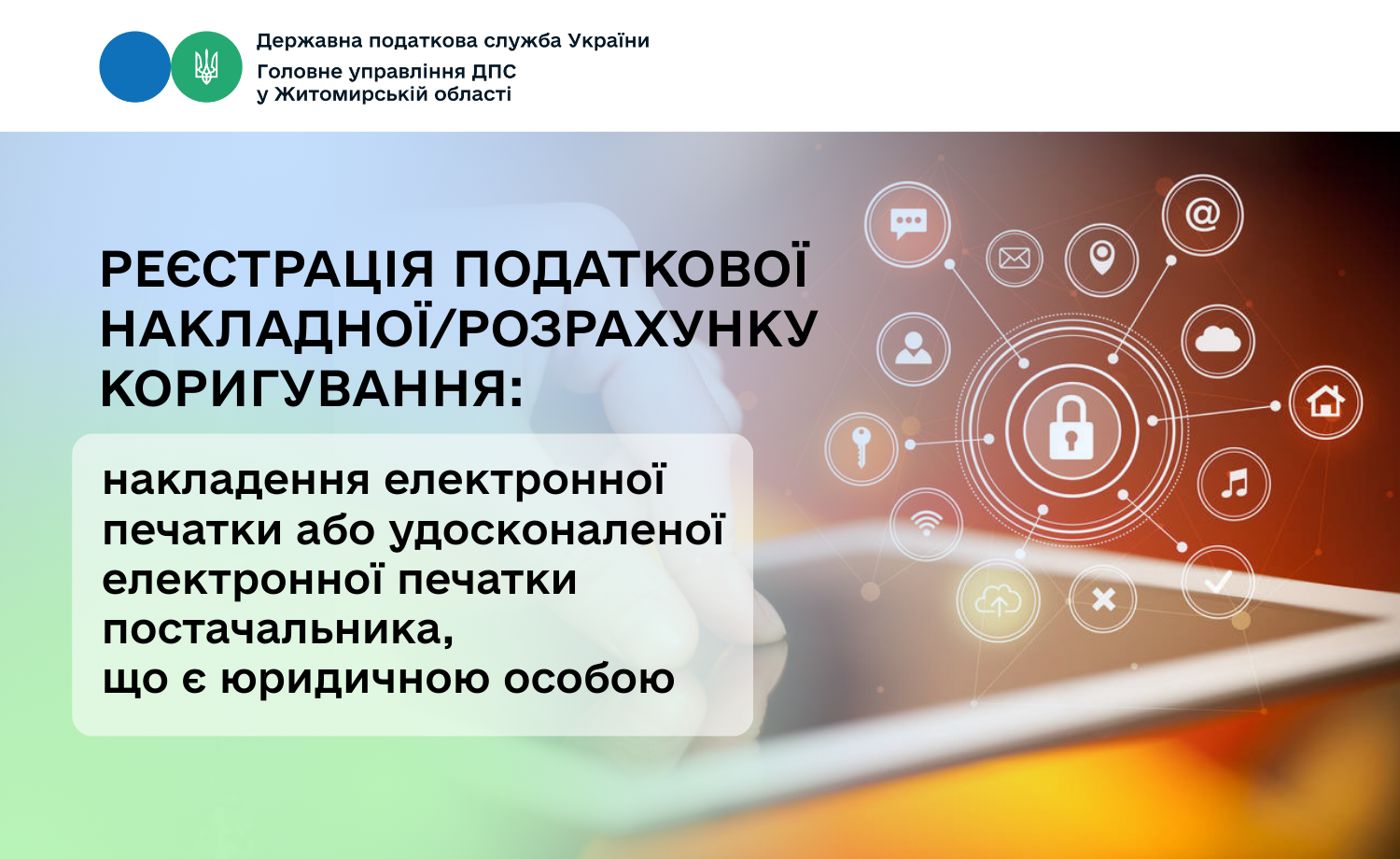 Державна податкова служба України
Головне управління ДПС
у Житомирській області

РЕЄСТРАЦІЯ ПОДАТКОВОЇ НАКЛАДНОЇ/РОЗРАХУНКУ КОРИГУВАННЯ:

накладення електронної печатки або удосконаленої електронної печатки постачальника, що є юридичною особою